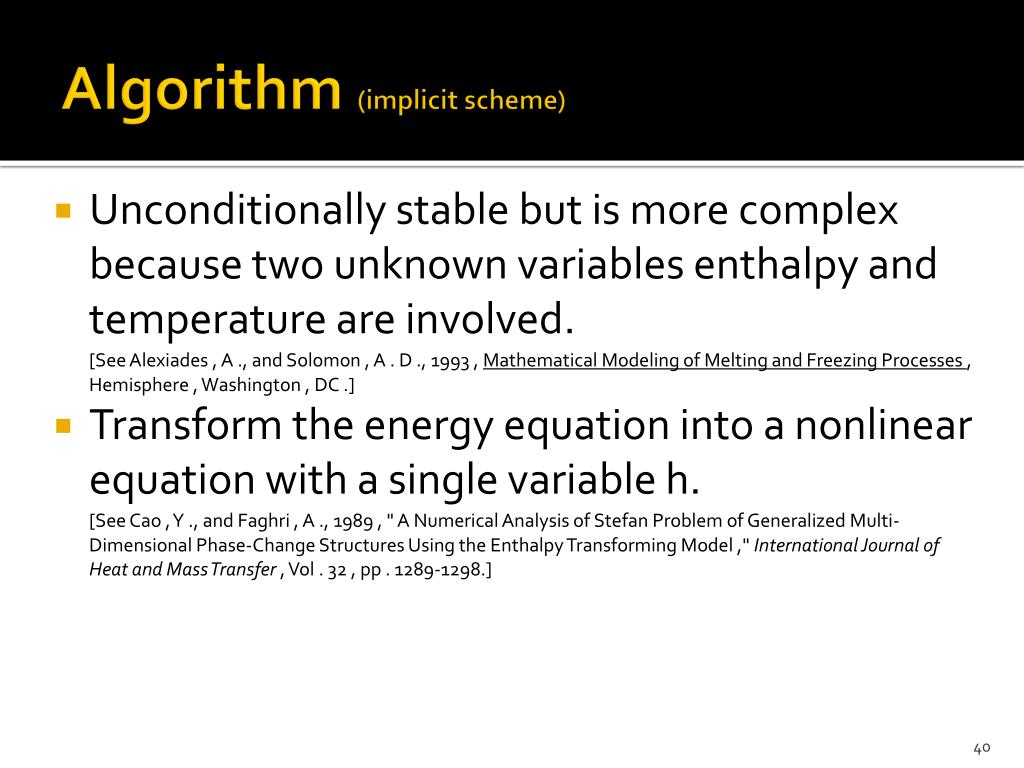 Algorithm (implicit scheme)

Unconditionally stable but is more complex because two unknown variables enthalpy and temperature are involved.

[See Alexiades , A ., and Solomon , A . D ., 1993 , Mathematical Modeling of Melting and Freezing Processes , Hemisphere , Washington , DC .]

Transform the energy equation into a nonlinear equation with a single variable h.

[See Cao , Y ., and Faghri , A ., 1989 , " A Numerical Analysis of Stefan Problem of Generalized Multi-Dimensional Phase-Change Structures Using the Enthalpy Transforming Model ," International Journal of Heat and Mass Transfer , Vol . 32 , pp . 1289-1298.]

40